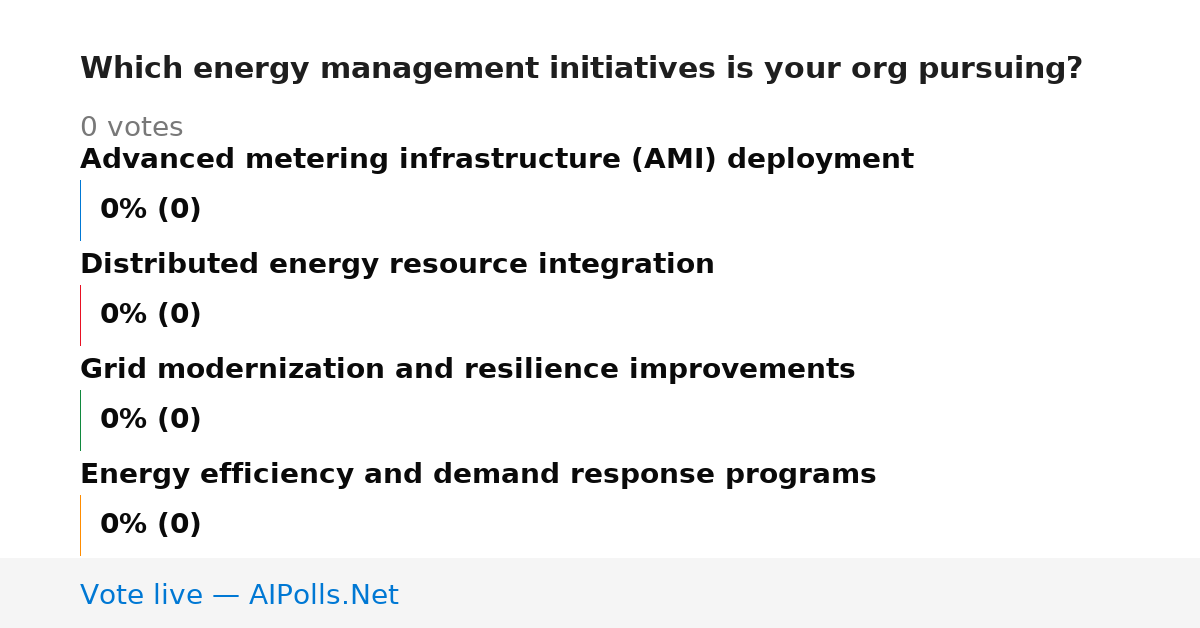 Which energy management initiatives is your org pursuing?

0 votes

Advanced metering infrastructure (AMI) deployment

0% (0)

Distributed energy resource integration

0% (0)

Grid modernization and resilience improvements

0% (0)

Energy efficiency and demand response programs

0% (0)

Vote live — AIPolls.Net